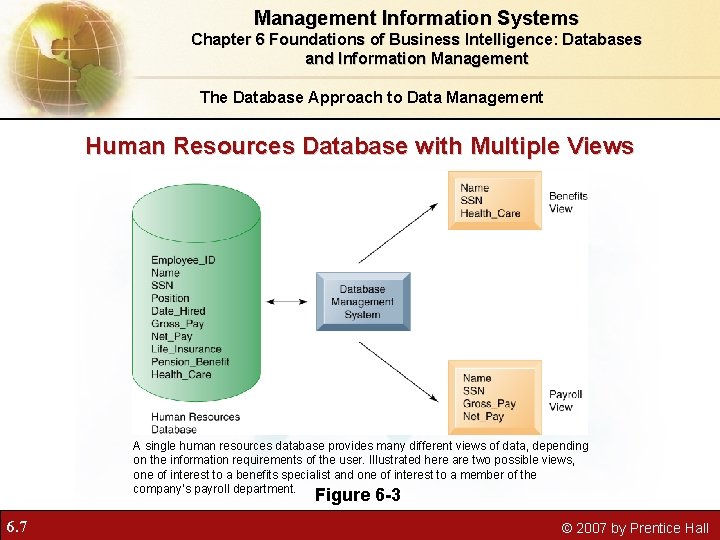 Management Information Systems
Chapter 6 Foundations of Business Intelligence: Databases and Information Management

The Database Approach to Data Management

Human Resources Database with Multiple Views

Employee_ID
Name
SSN
Position
Date_Hired
Gross_Pay
Net_Pay
Life_Insurance
Pension_Benefit
Health_Care

Human Resources Database

Database Management System

Name
SSN
Health_Care

Benefits View

Name
SSN
Gross_Pay
Net_Pay

Payroll View

A single human resources database provides many different views of data, depending on the information requirements of the user. Illustrated here are two possible views, one of interest to a benefits specialist and one of interest to a member of the company's payroll department.

Figure 6-3

6.7

© 2007 by Prentice Hall